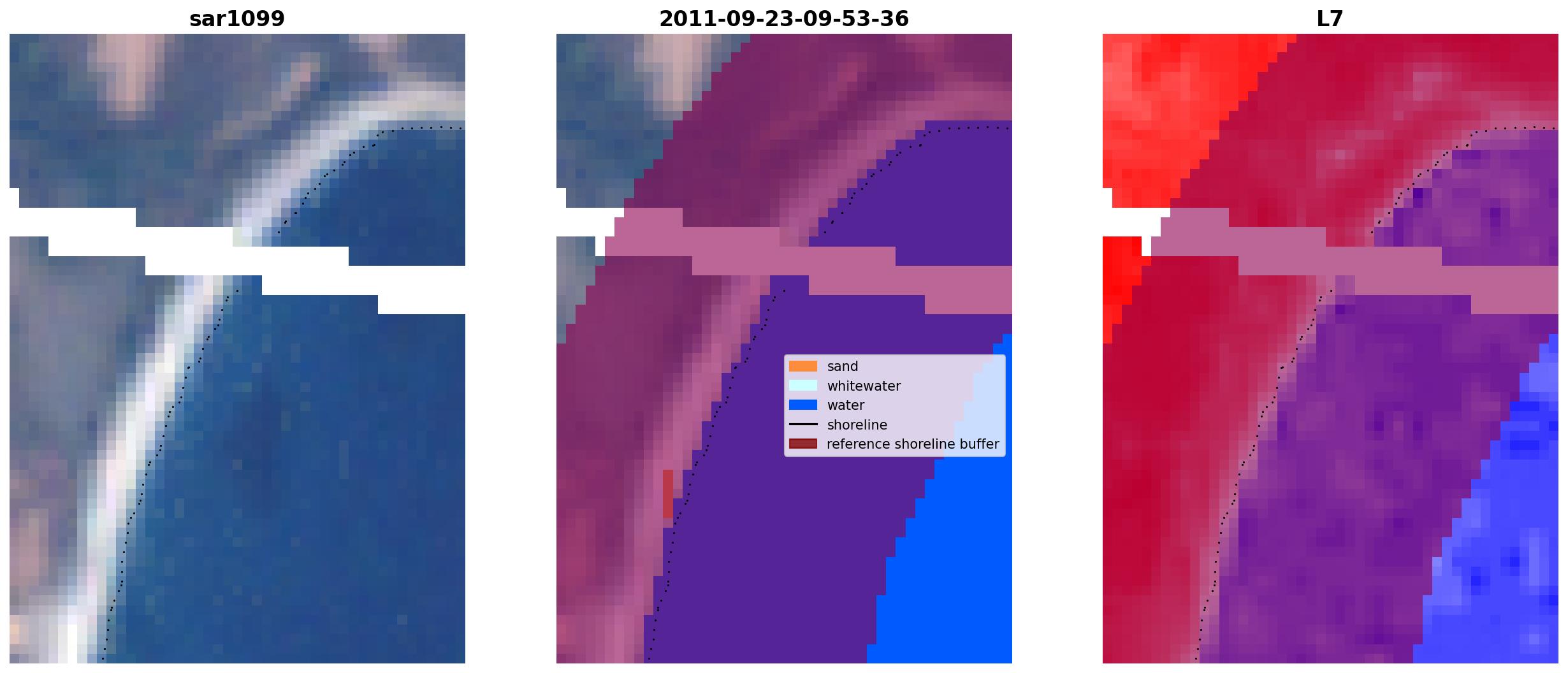 sar1099

2011-09-23-09-53-36

sand
whitewater
water
shoreline
reference shoreline buffer

L7